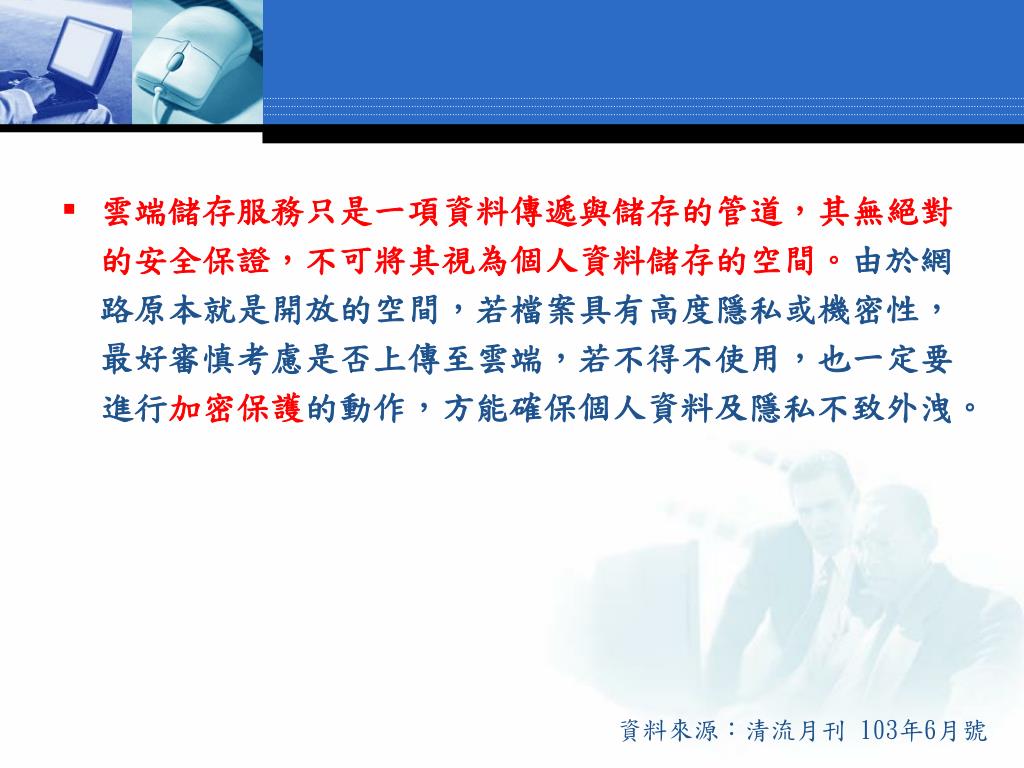 ▪ 雲端儲存服務只是一項資料傳遞與儲存的管道，其無絕對的安全保證，不可將其視為個人資料儲存的空間。由於網路原本就是開放的空間，若檔案具有高度隱私或機密性，最好審慎考慮是否上傳至雲端，若不得不使用，也一定要進行加密保護的動作，方能確保個人資料及隱私不致外洩。

資料來源：清流月刊 103年6月號